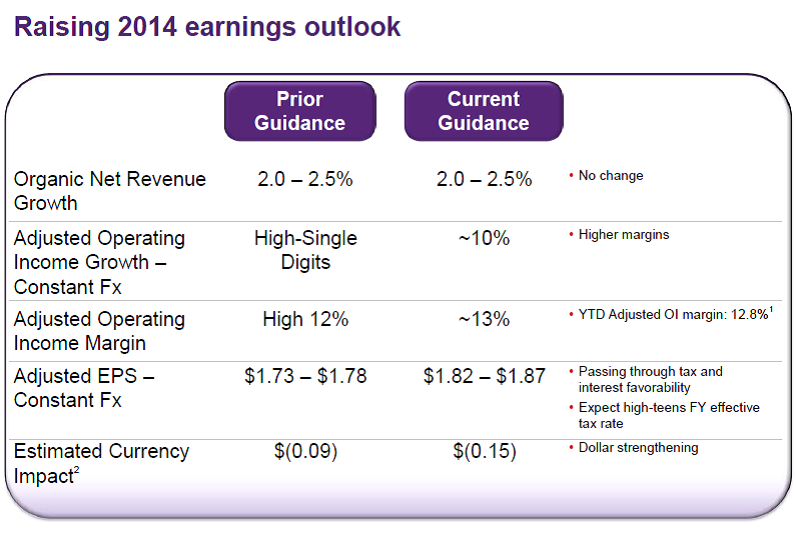 Raising 2014 earnings outlook

| | Prior Guidance | Current Guidance | |
|---|---|---|---|
| Organic Net Revenue Growth | 2.0 – 2.5% | 2.0 – 2.5% | • No change |
| Adjusted Operating Income Growth – Constant Fx | High-Single Digits | ~10% | • Higher margins |
| Adjusted Operating Income Margin | High 12% | ~13% | • YTD Adjusted OI margin: 12.8%$^1$ |
| Adjusted EPS – Constant Fx | \$1.73 – \$1.78 | \$1.82 – \$1.87 | • Passing through tax and interest favorability • Expect high-teens FY effective tax rate |
| Estimated Currency Impact$^2$ | \$(0.09) | \$(0.15) | • Dollar strengthening |